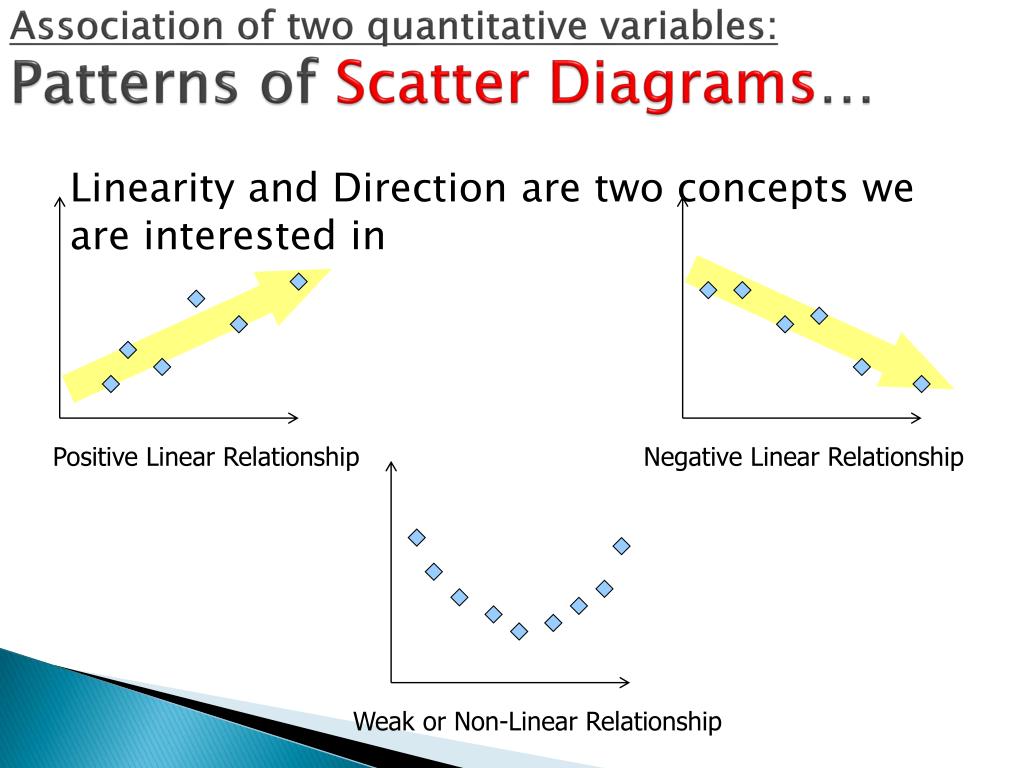 Association of two quantitative variables:
Patterns of Scatter Diagrams…

Linearity and Direction are two concepts we are interested in

Positive Linear Relationship

Negative Linear Relationship

Weak or Non-Linear Relationship